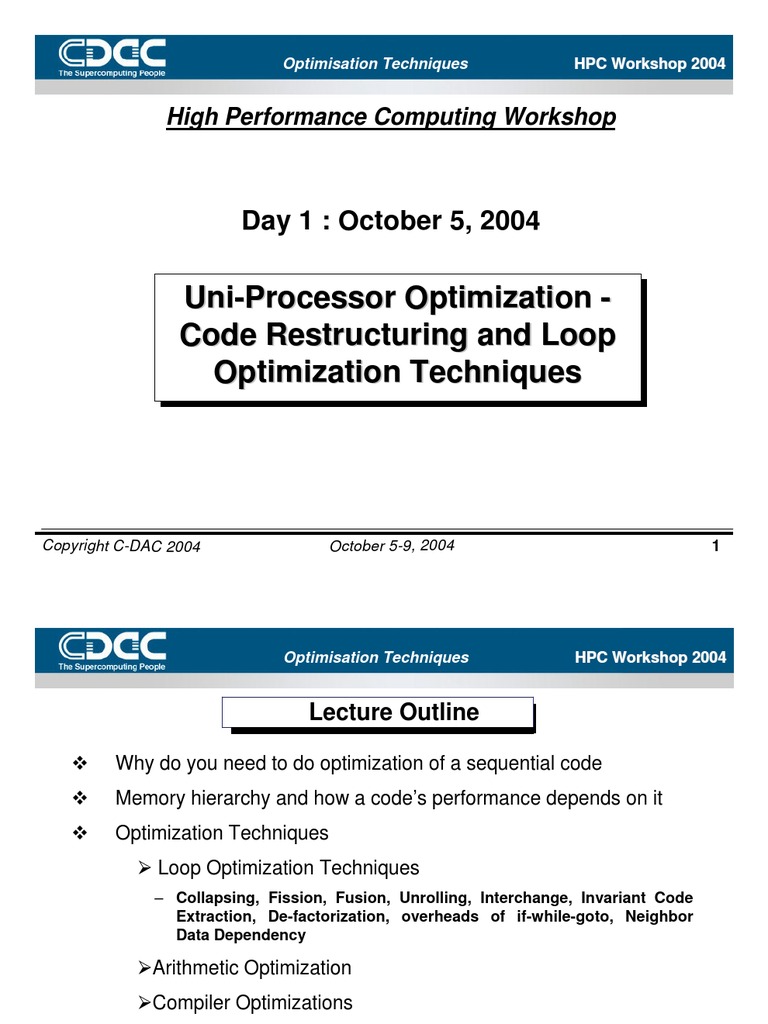 CDAC
The Supercomputing People

Optimisation Techniques

HPC Workshop 2004

High Performance Computing Workshop

Day 1 : October 5, 2004

Uni-Processor Optimization - Code Restructuring and Loop Optimization Techniques

Copyright C-DAC 2004

October 5-9, 2004

1

CDAC
The Supercomputing People

Optimisation Techniques

HPC Workshop 2004

Lecture Outline

❖ Why do you need to do optimization of a sequential code

❖ Memory hierarchy and how a code's performance depends on it

❖ Optimization Techniques

➢ Loop Optimization Techniques

– Collapsing, Fission, Fusion, Unrolling, Interchange, Invariant Code Extraction, De-factorization, overheads of if-while-goto, Neighbor Data Dependency

➢Arithmetic Optimization

➢Compiler Optimizations